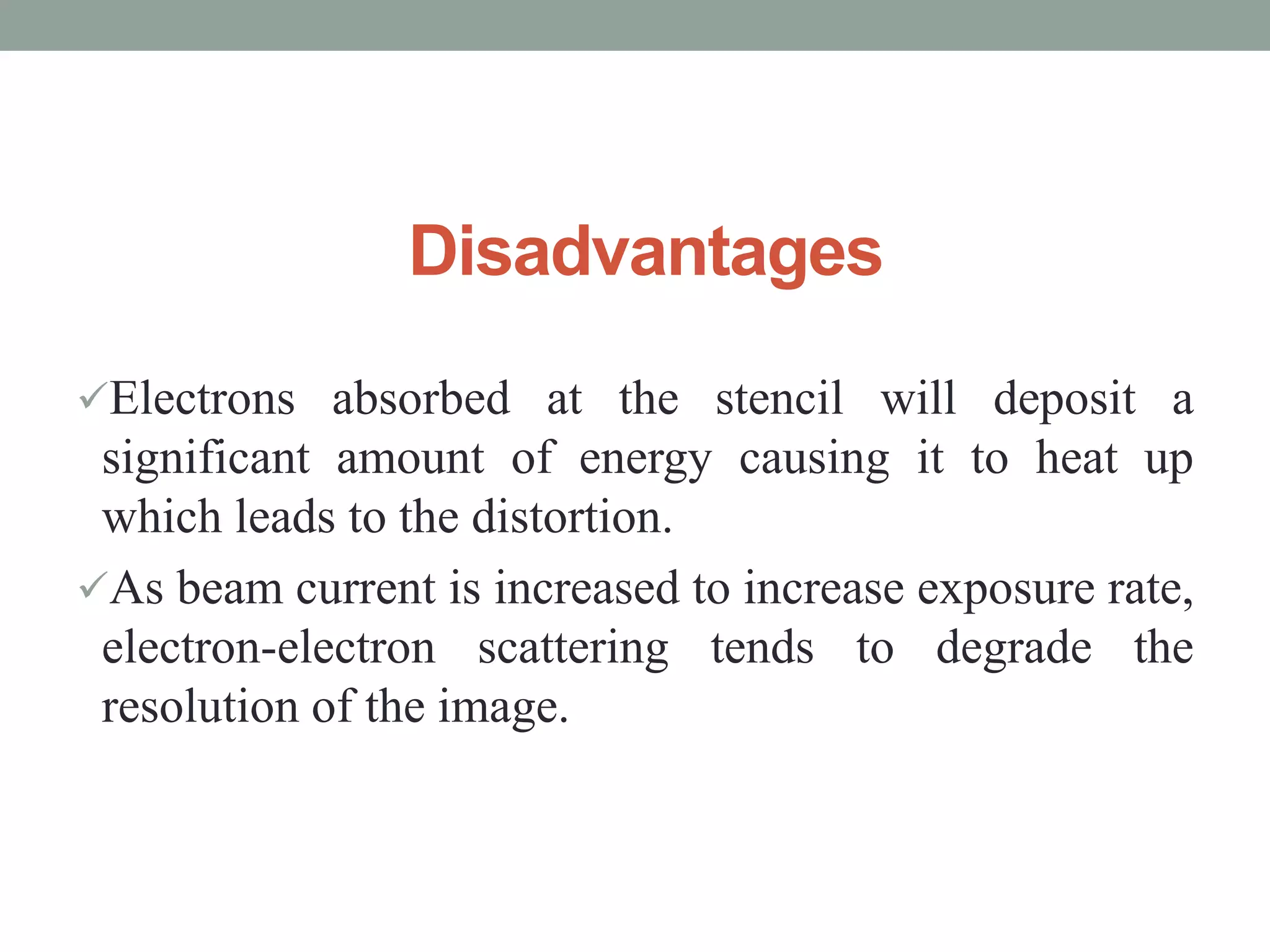 Disadvantages

✓Electrons absorbed at the stencil will deposit a significant amount of energy causing it to heat up which leads to the distortion.

✓As beam current is increased to increase exposure rate, electron-electron scattering tends to degrade the resolution of the image.